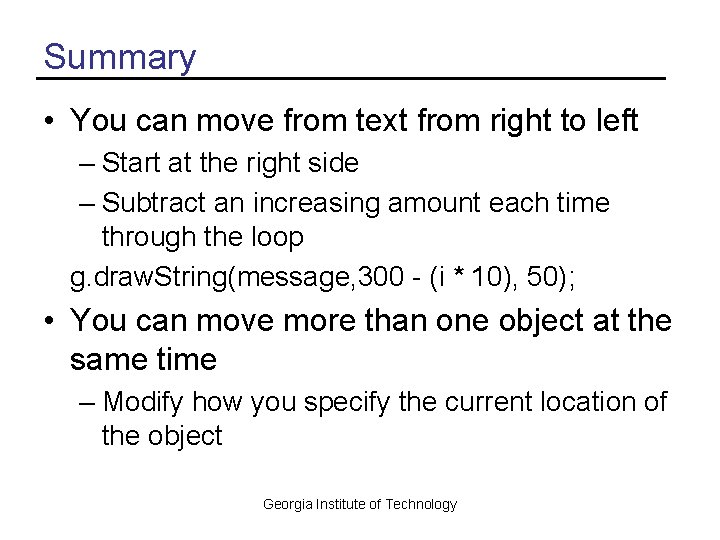 Summary

• You can move from text from right to left
  – Start at the right side
  – Subtract an increasing amount each time through the loop
  g.drawString(message,300 - (i * 10), 50);

• You can move more than one object at the same time
  – Modify how you specify the current location of the object

Georgia Institute of Technology